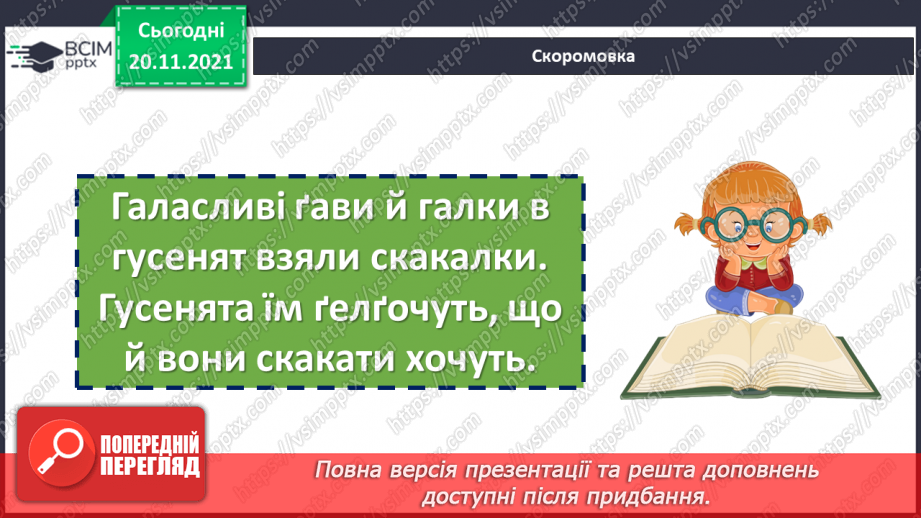 ВСІМ pptx

Сьогодні 20.11.2021

Скоромовка

Галасливі ґави й галки в гусенят взяли скакалки. Гусенята їм ґелґочуть, що й вони скакати хочуть.

ПОПЕРЕДНІЙ ПЕРЕГЛЯД

Повна версія презентації та решта доповнень доступні після придбання.

https://vsimpptx.com